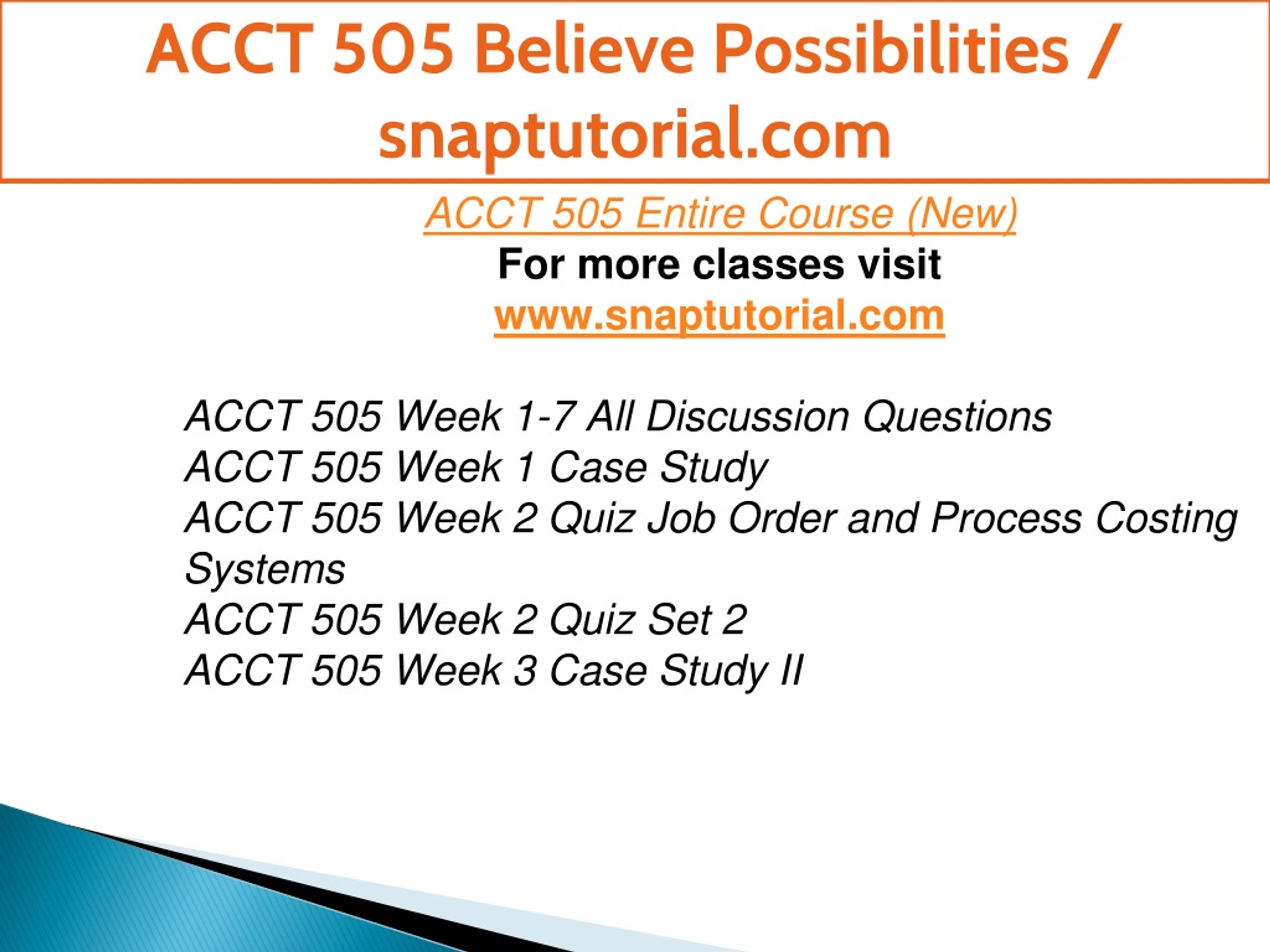 ACCT 505 Believe Possibilities / snaptutorial.com

ACCT 505 Entire Course (New)
For more classes visit
www.snaptutorial.com

ACCT 505 Week 1-7 All Discussion Questions
ACCT 505 Week 1 Case Study
ACCT 505 Week 2 Quiz Job Order and Process Costing Systems
ACCT 505 Week 2 Quiz Set 2
ACCT 505 Week 3 Case Study II